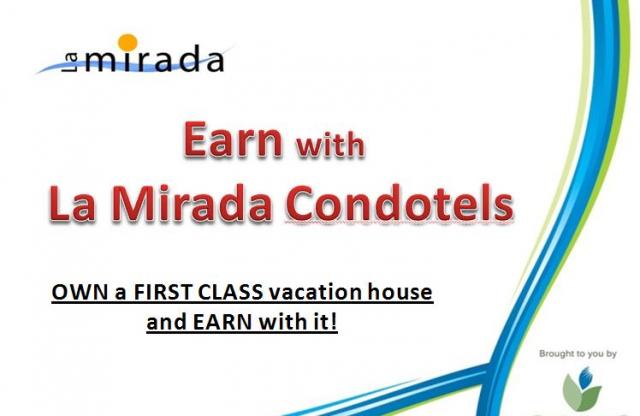 La mirada

Earn with
La Mirada Condotels

OWN a FIRST CLASS vacation house and EARN with it!

Brought to you by